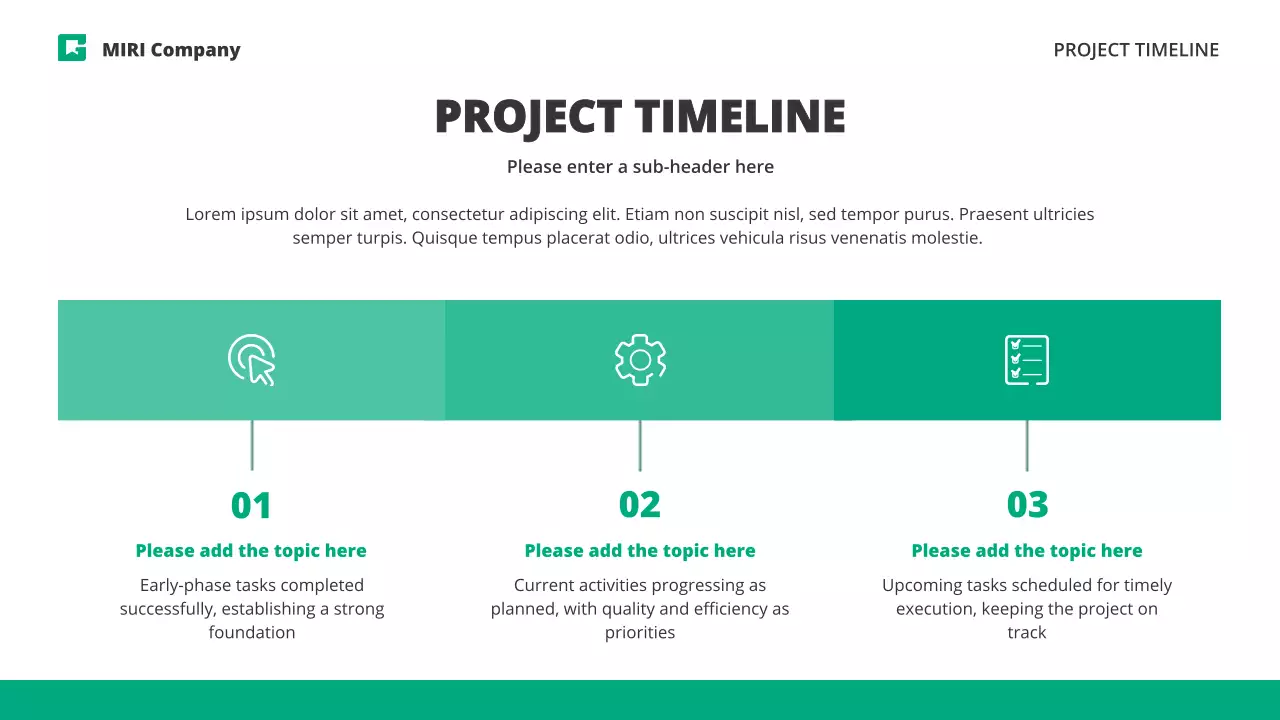 MIRI Company

PROJECT TIMELINE

PROJECT TIMELINE

Please enter a sub-header here

Lorem ipsum dolor sit amet, consectetur adipiscing elit. Etiam non suscipit nisl, sed tempor purus. Praesent ultricies semper turpis. Quisque tempus placerat odio, ultrices vehicula risus venenatis molestie.

01

Please add the topic here

Early-phase tasks completed successfully, establishing a strong foundation

02

Please add the topic here

Current activities progressing as planned, with quality and efficiency as priorities

03

Please add the topic here

Upcoming tasks scheduled for timely execution, keeping the project on track